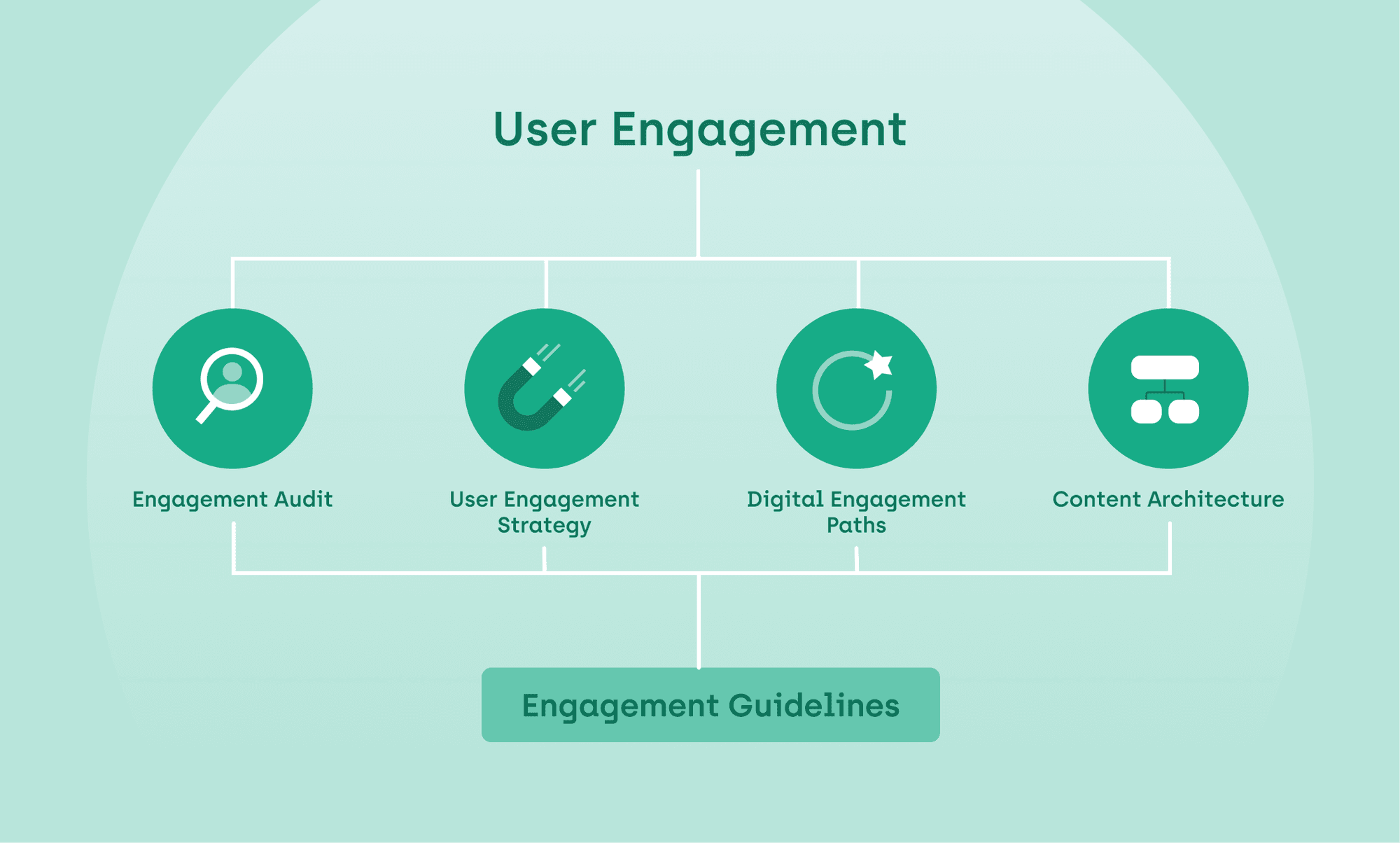 User Engagement

Engagement Audit

User Engagement Strategy

Digital Engagement Paths

Content Architecture

Engagement Guidelines